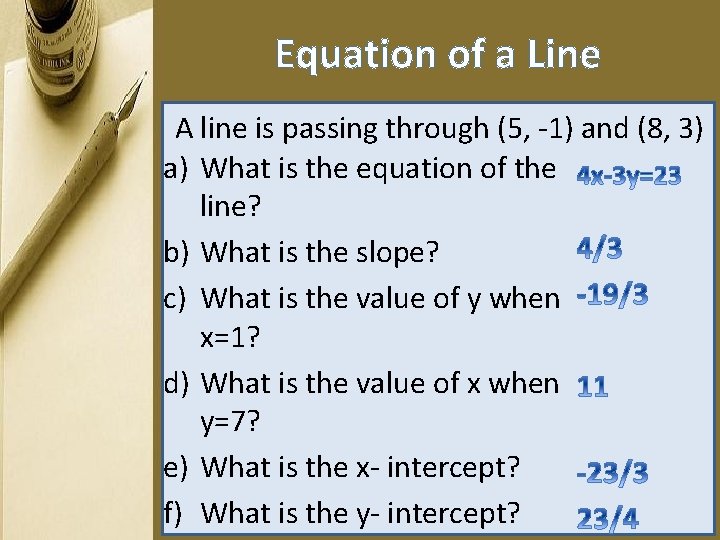 Equation of a Line

A line is passing through (5, -1) and (8, 3)

a) What is the equation of the line? 4x-3y=23

b) What is the slope? 4/3

c) What is the value of y when x=1? -19/3

d) What is the value of x when y=7? 11

e) What is the x- intercept? -23/3

f) What is the y- intercept? 23/4